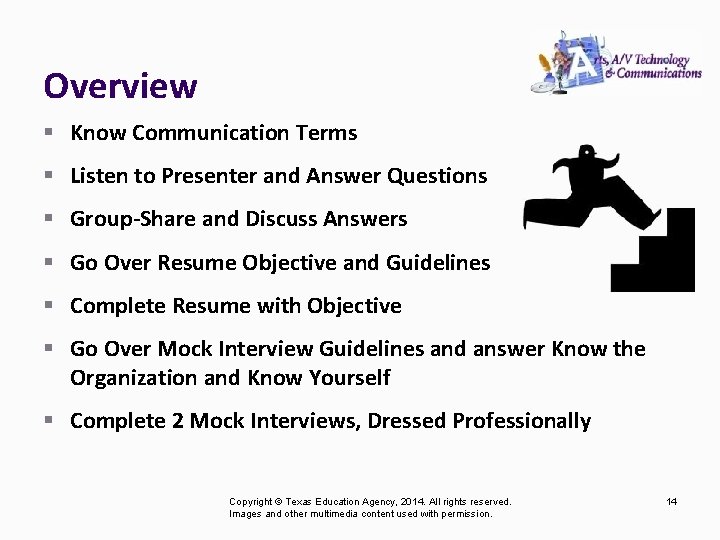 Arts, A/V Technology & Communications

Overview

- Know Communication Terms
- Listen to Presenter and Answer Questions
- Group-Share and Discuss Answers
- Go Over Resume Objective and Guidelines
- Complete Resume with Objective
- Go Over Mock Interview Guidelines and answer Know the Organization and Know Yourself
- Complete 2 Mock Interviews, Dressed Professionally

Copyright © Texas Education Agency, 2014. All rights reserved.
Images and other multimedia content used with permission.

14